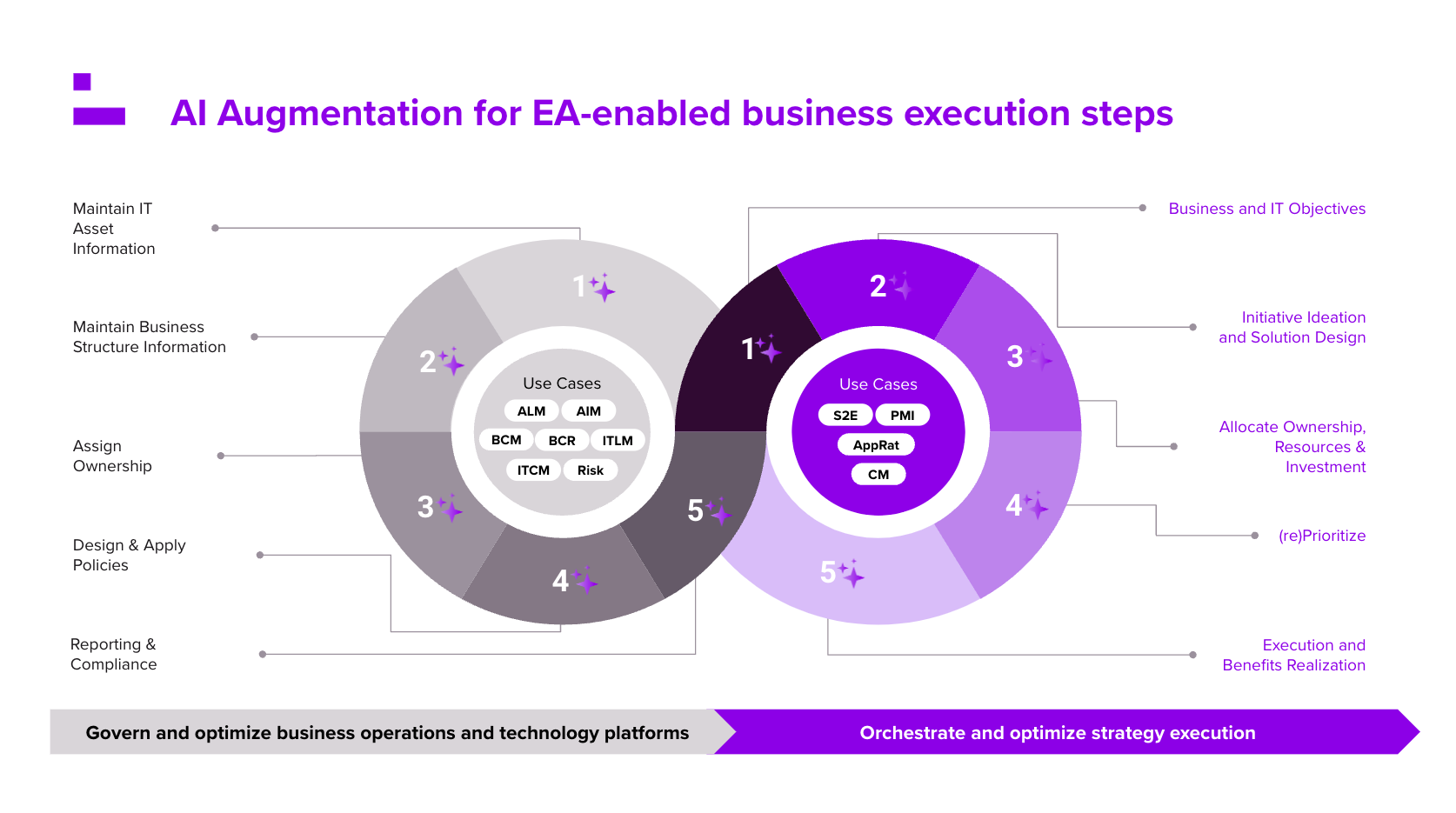 AI Augmentation for EA-enabled business execution steps

Maintain IT Asset Information

Maintain Business Structure Information

Assign Ownership

Design & Apply Policies

Reporting & Compliance

1

2

3

4

5

Use Cases

ALM AIM

BCM BCR ITLM

ITCM Risk

1

2

3

4

5

Use Cases

S2E PMI

AppRat

CM

Business and IT Objectives

Initiative Ideation and Solution Design

Allocate Ownership, Resources & Investment

(re)Prioritize

Execution and Benefits Realization

Govern and optimize business operations and technology platforms

Orchestrate and optimize strategy execution